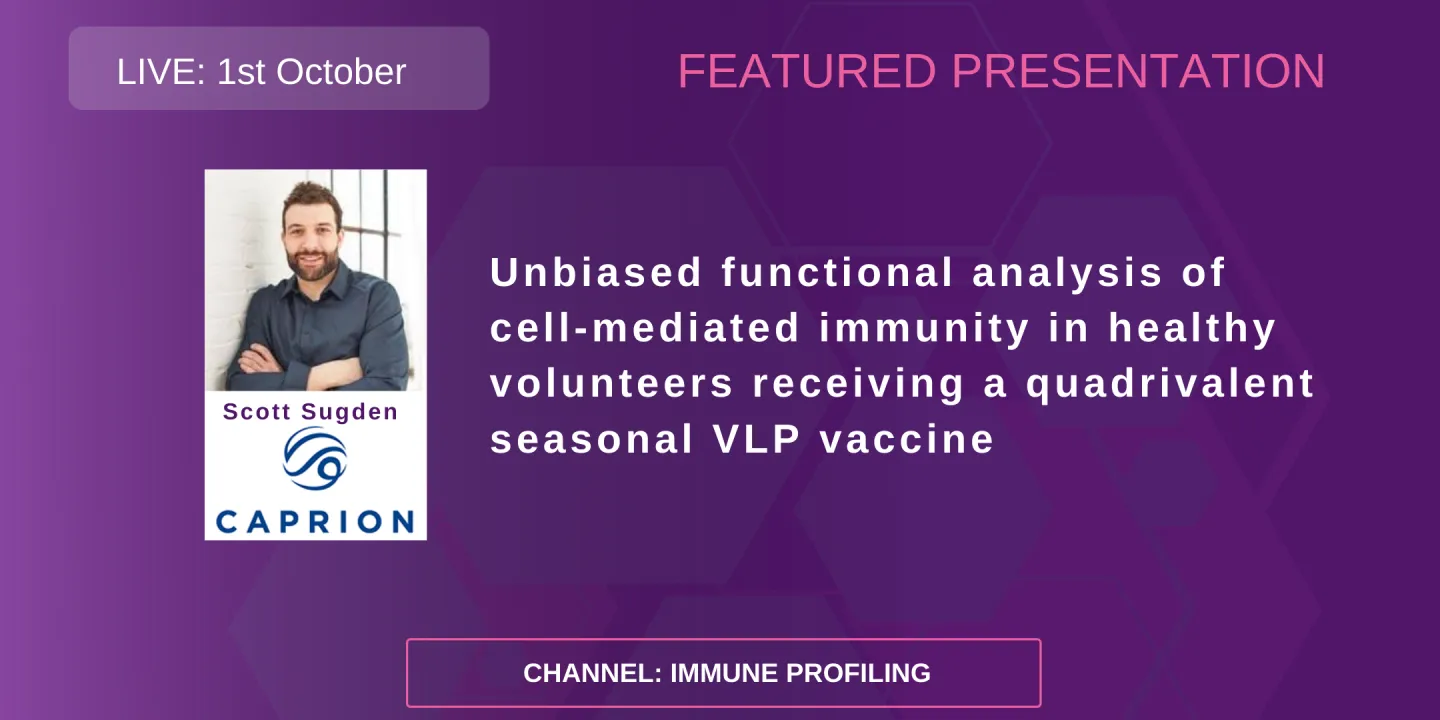 LIVE: 1st October

FEATURED PRESENTATION

Scott Sugden

CAPRION

Unbiased functional analysis of cell-mediated immunity in healthy volunteers receiving a quadrivalent seasonal VLP vaccine

CHANNEL: IMMUNE PROFILING